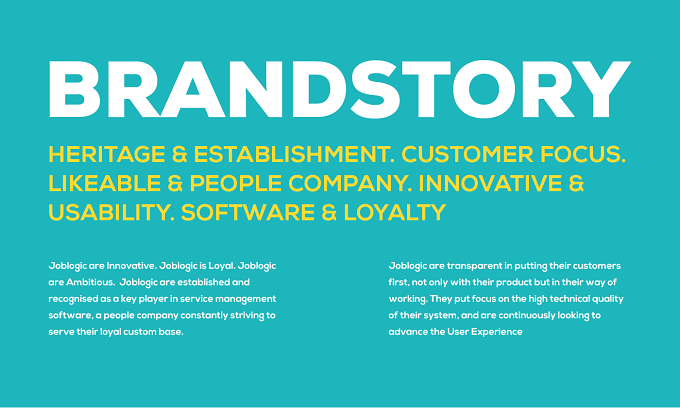 BRANDSTORY

HERITAGE & ESTABLISHMENT. CUSTOMER FOCUS. LIKEABLE & PEOPLE COMPANY. INNOVATIVE & USABILITY. SOFTWARE & LOYALTY

Joblogic are Innovative. Joblogic is Loyal. Joblogic are Ambitious. Joblogic are established and recognised as a key player in service management software, a people company constantly striving to serve their loyal custom base.

Joblogic are transparent in putting their customers first, not only with their product but in their way of working. They put focus on the high technical quality of their system, and are continuously looking to advance the User Experience